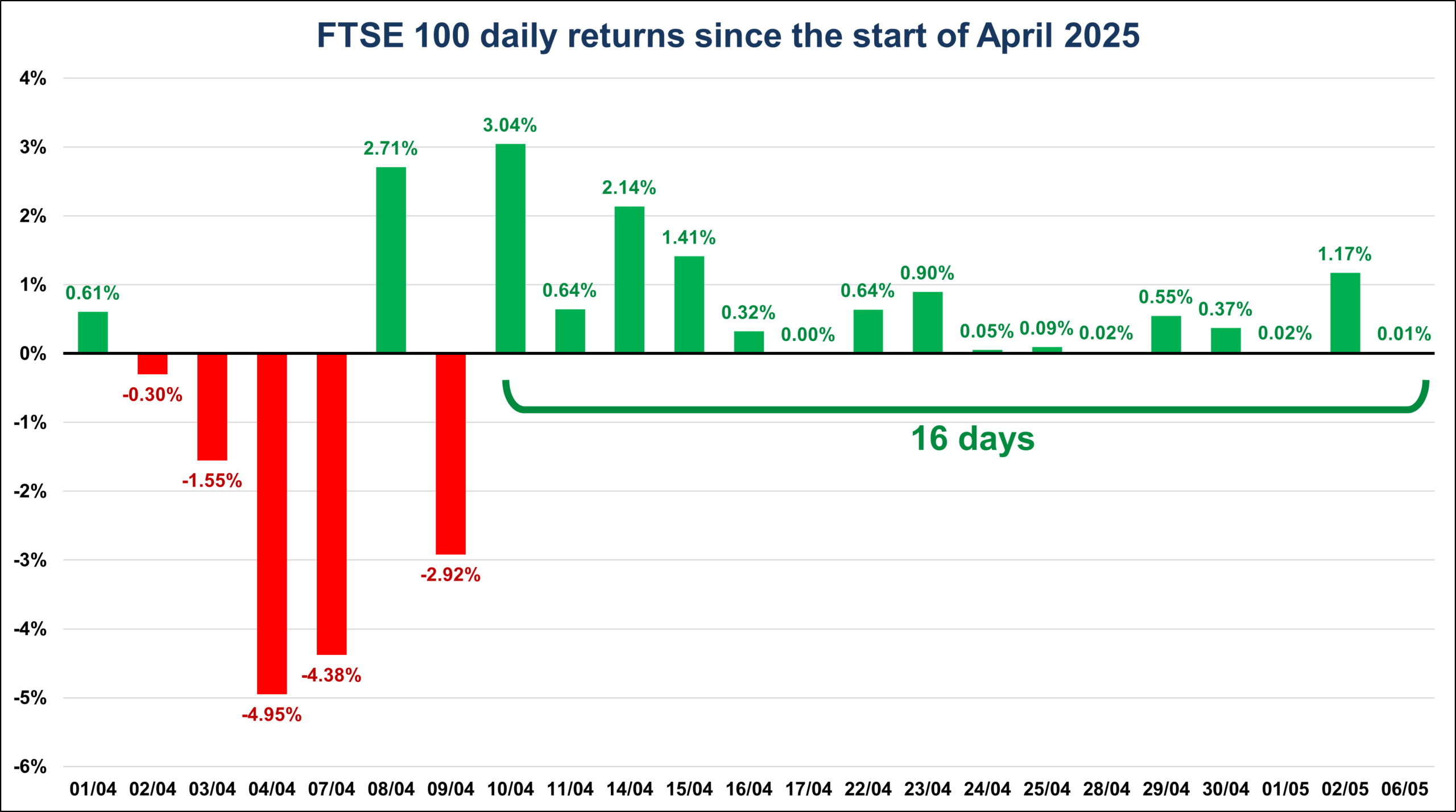 FTSE 100 daily returns since the start of April 2025

4%
3%
2%
1%
0%
-1%
-2%
-3%
-4%
-5%
-6%

0.61%
-0.30%
-1.55%
-4.95%
-4.38%
2.71%
-2.92%
3.04%
0.64%
2.14%
1.41%
0.32%
0.00%
0.64%
0.90%
0.05%
0.09%
0.02%
0.55%
0.37%
0.02%
1.17%
0.01%

16 days

01/04 02/04 03/04 04/04 07/04 08/04 09/04 10/04 11/04 14/04 15/04 16/04 17/04 22/04 23/04 24/04 25/04 28/04 29/04 30/04 01/05 02/05 06/05